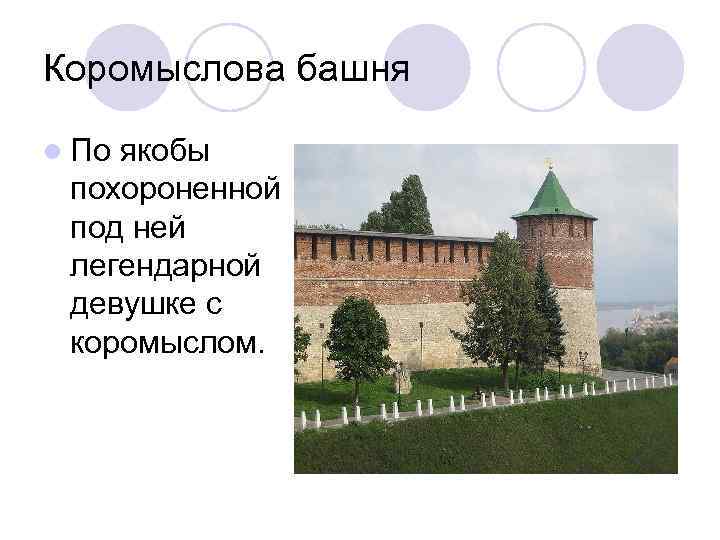 Коромыслова башня

По якобы похороненной под ней легендарной девушке с коромыслом.